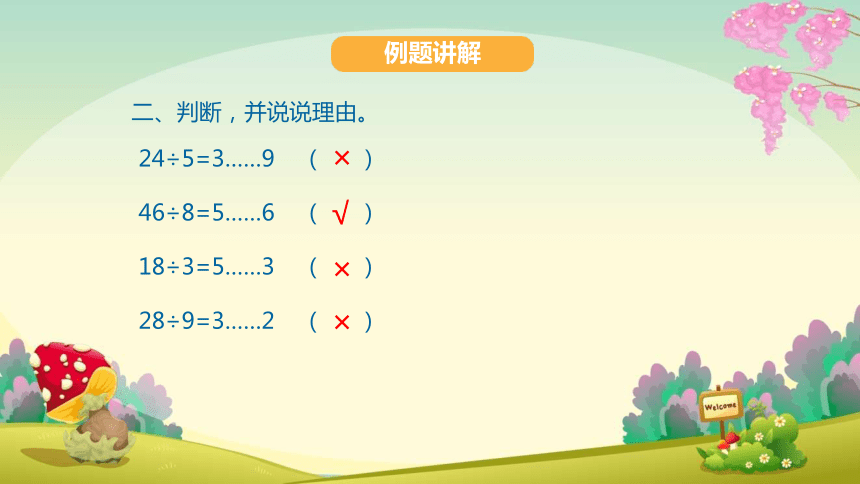 例题讲解

二、判断，并说说理由。

$24 \div 5 = 3 \ldots\ldots 9$ （ × ）

$46 \div 8 = 5 \ldots\ldots 6$ （ √ ）

$18 \div 3 = 5 \ldots\ldots 3$ （ × ）

$28 \div 9 = 3 \ldots\ldots 2$ （ × ）

Welcome